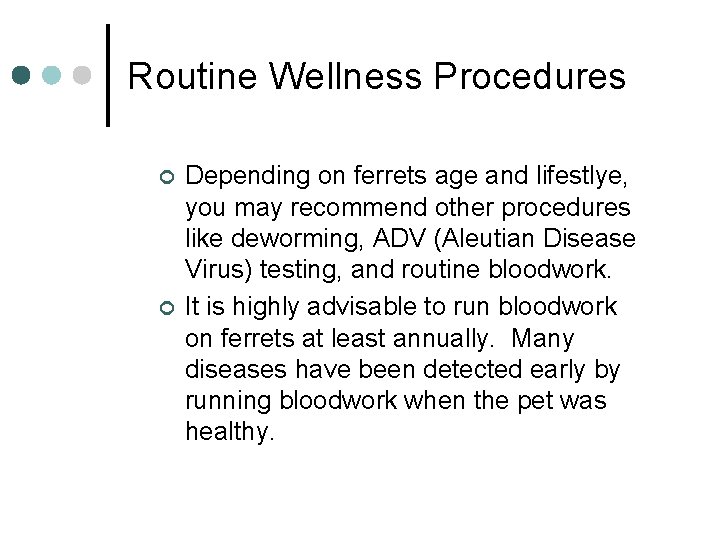 Routine Wellness Procedures

Depending on ferrets age and lifestlye, you may recommend other procedures like deworming, ADV (Aleutian Disease Virus) testing, and routine bloodwork.

It is highly advisable to run bloodwork on ferrets at least annually. Many diseases have been detected early by running bloodwork when the pet was healthy.